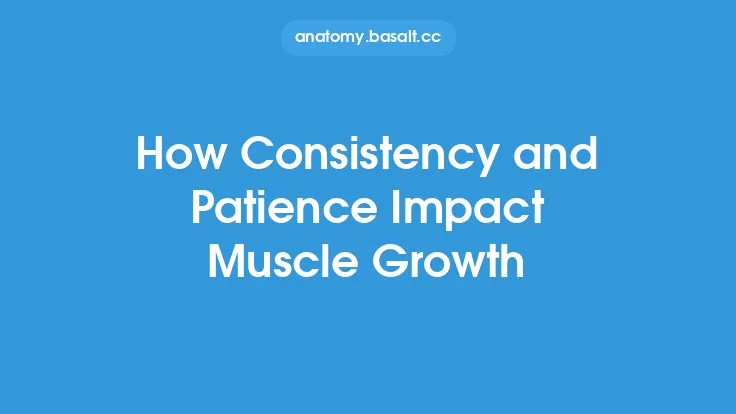 anatomy.basalt.cc

How Consistency and Patience Impact Muscle Growth